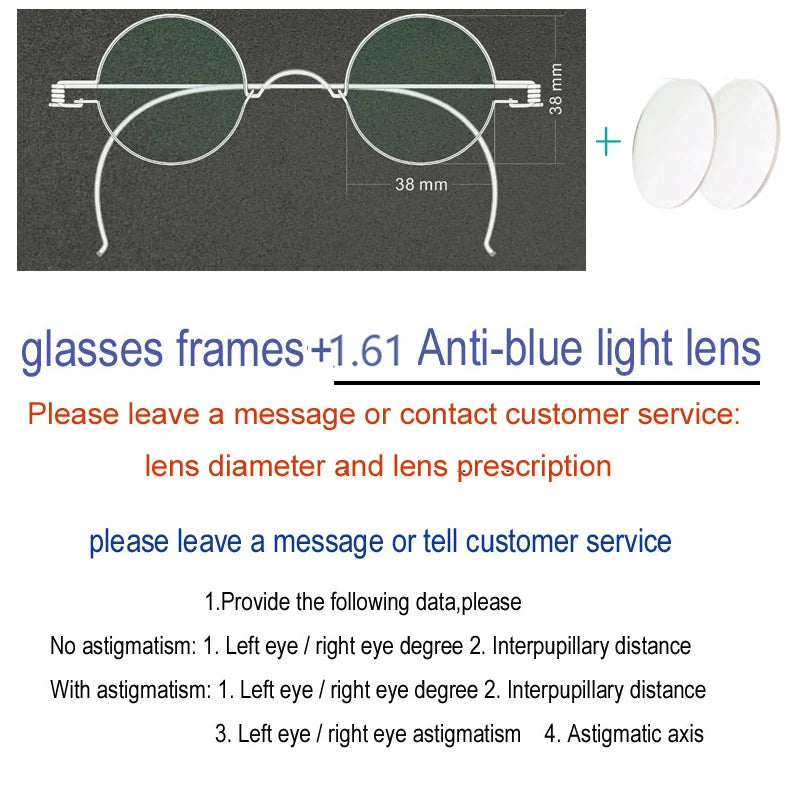 38 mm

38 mm

+

glasses frames+1.61 Anti-blue light lens

Please leave a message or contact customer service:

lens diameter and lens prescription

please leave a message or tell customer service

1.Provide the following data,please

No astigmatism: 1. Left eye / right eye degree 2. Interpupillary distance

With astigmatism: 1. Left eye / right eye degree 2. Interpupillary distance

3. Left eye / right eye astigmatism 4. Astigmatic axis